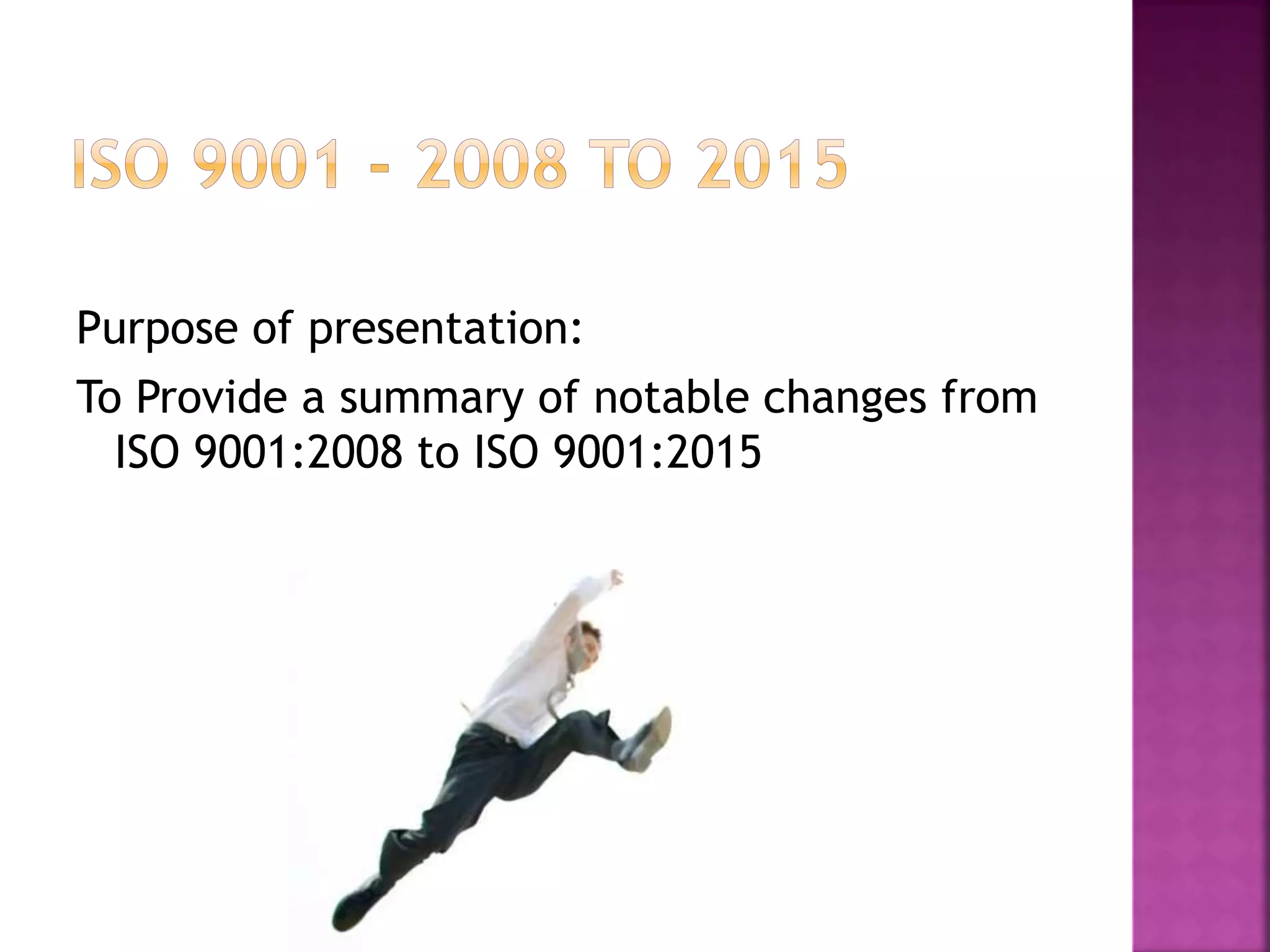 ISO 9001 - 2008 TO 2015

Purpose of presentation:

To Provide a summary of notable changes from ISO 9001:2008 to ISO 9001:2015